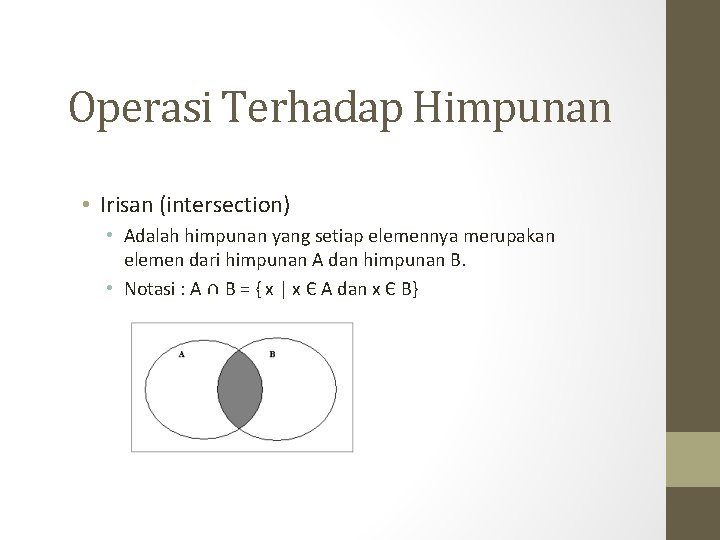 Operasi Terhadap Himpunan

• Irisan (intersection)
  • Adalah himpunan yang setiap elemennya merupakan elemen dari himpunan A dan himpunan B.
  • Notasi : $A \cap B = \{ x \mid x \in A \text{ dan } x \in B\}$

A
B